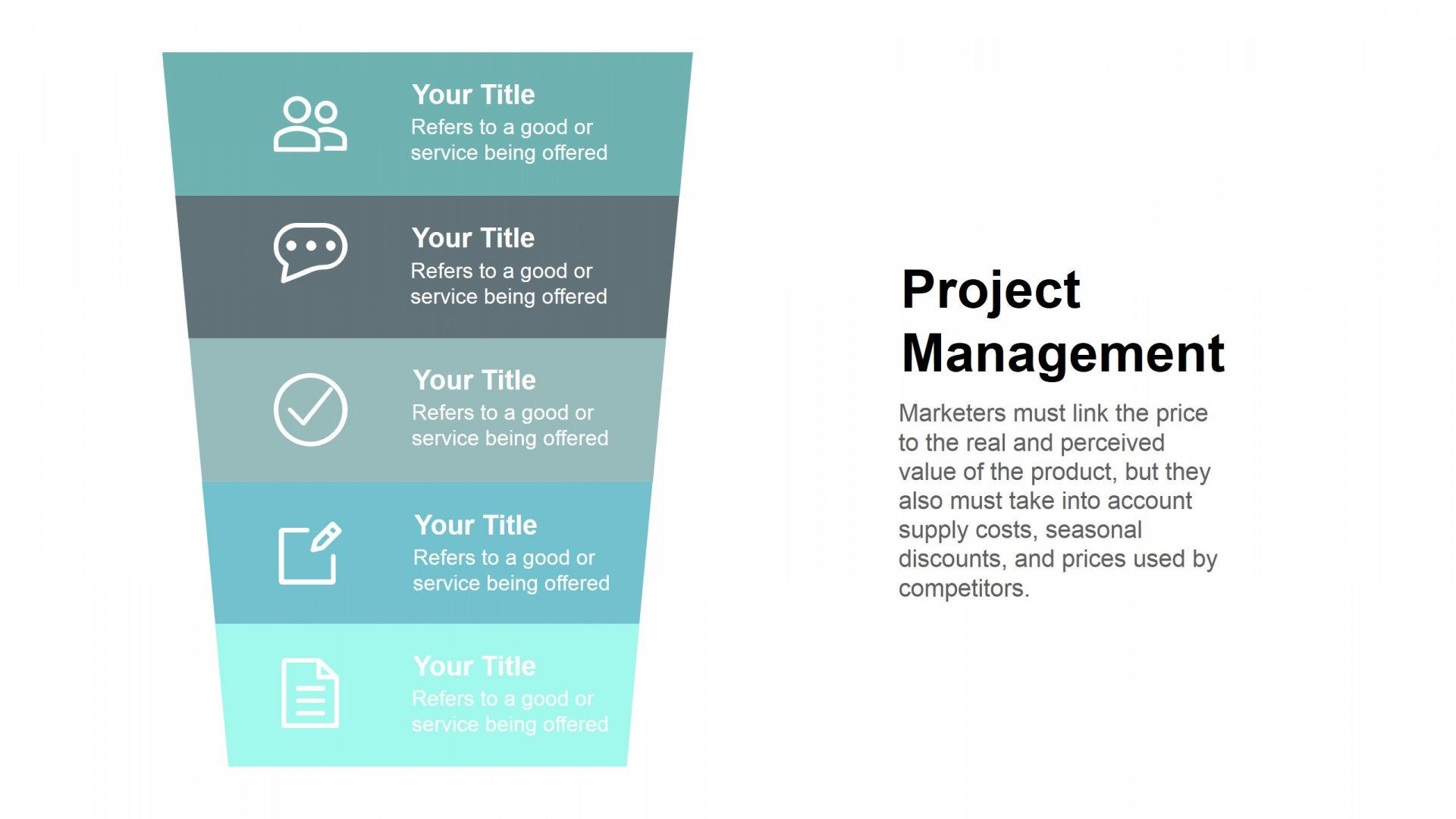 Your Title
Refers to a good or service being offered

Your Title
Refers to a good or service being offered

Your Title
Refers to a good or service being offered

Your Title
Refers to a good or service being offered

Your Title
Refers to a good or service being offered

Project Management

Marketers must link the price to the real and perceived value of the product, but they also must take into account supply costs, seasonal discounts, and prices used by competitors.